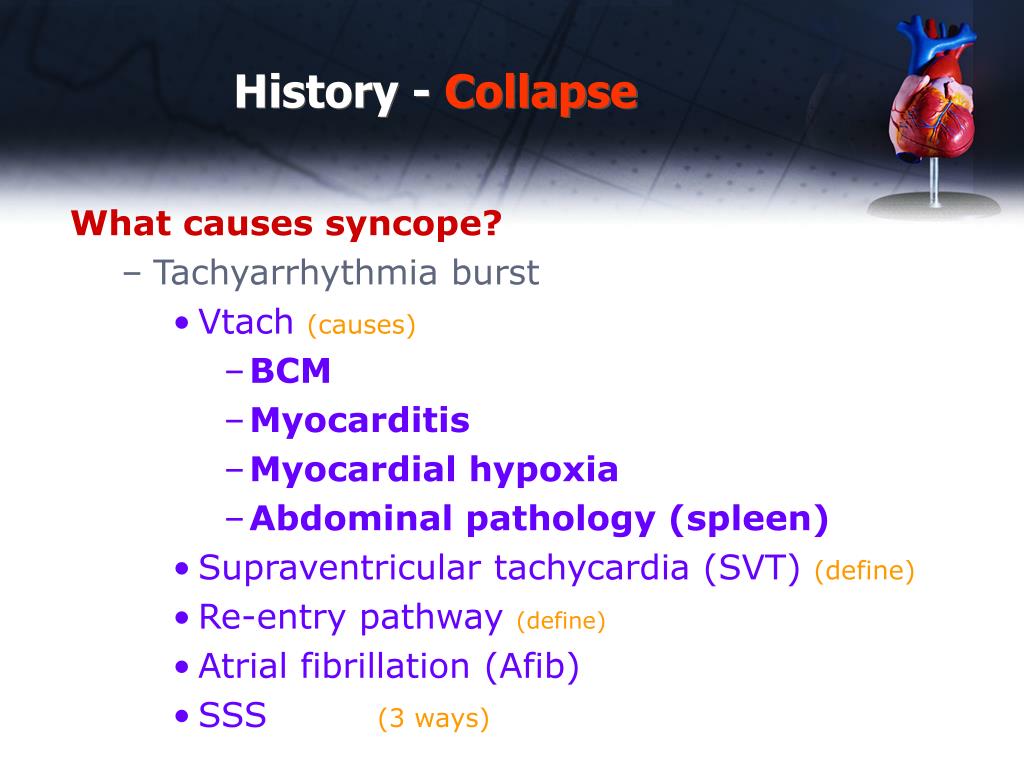 History - Collapse

What causes syncope?

– Tachyarrhythmia burst

• Vtach (causes)

– BCM

– Myocarditis

– Myocardial hypoxia

– Abdominal pathology (spleen)

• Supraventricular tachycardia (SVT) (define)

• Re-entry pathway (define)

• Atrial fibrillation (Afib)

• SSS (3 ways)